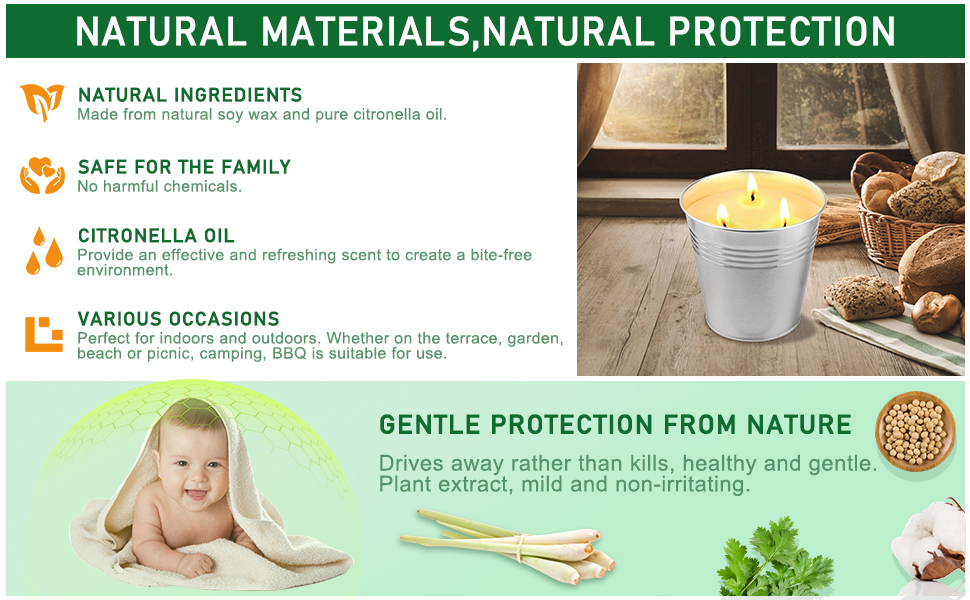 NATURAL MATERIALS,NATURAL PROTECTION

NATURAL INGREDIENTS
Made from natural soy wax and pure citronella oil.

SAFE FOR THE FAMILY
No harmful chemicals.

CITRONELLA OIL
Provide an effective and refreshing scent to create a bite-free environment.

VARIOUS OCCASIONS
Perfect for indoors and outdoors. Whether on the terrace, garden, beach or picnic, camping, BBQ is suitable for use.

GENTLE PROTECTION FROM NATURE
Drives away rather than kills, healthy and gentle.
Plant extract, mild and non-irritating.